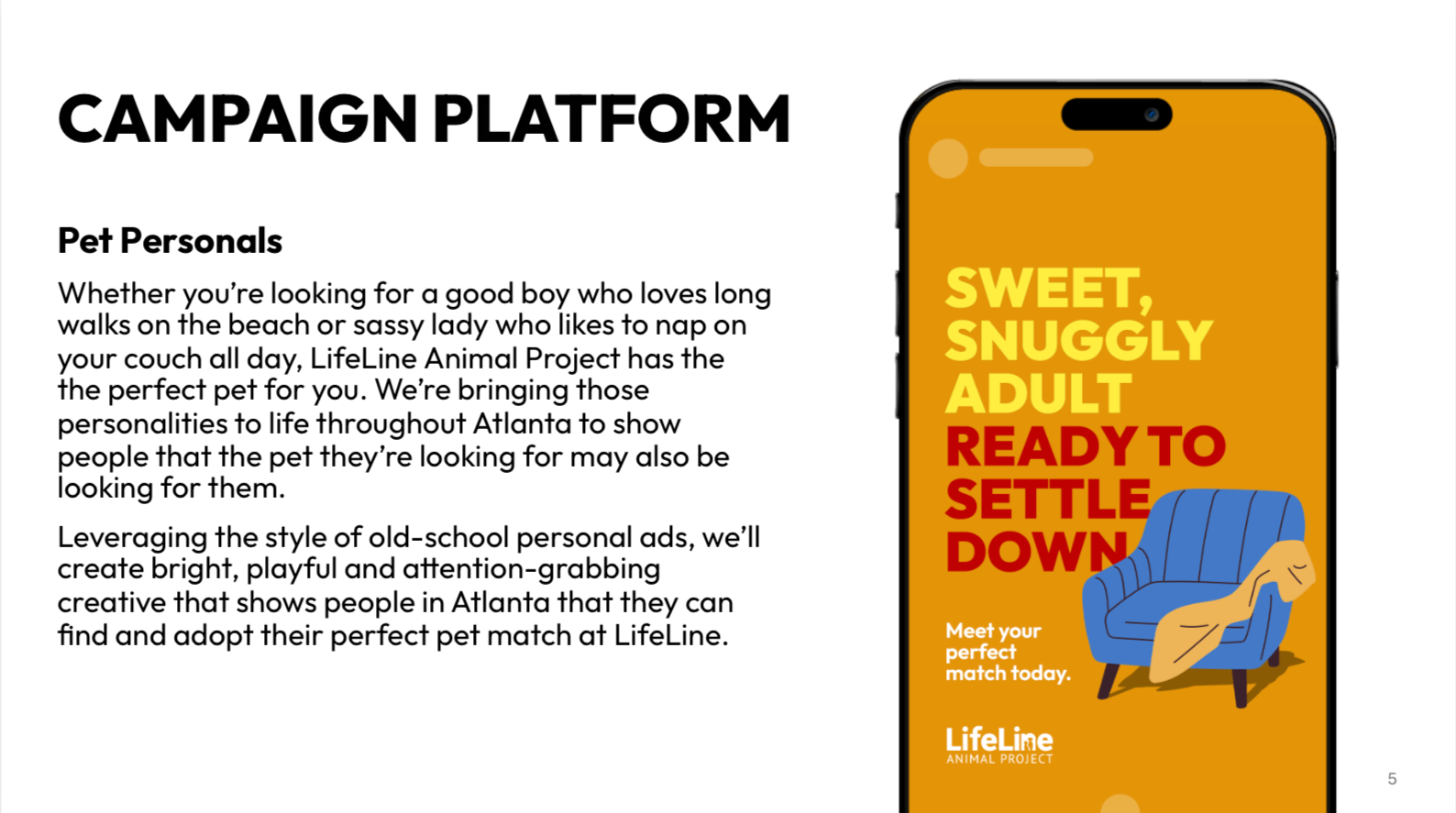 CAMPAIGN PLATFORM

Pet Personals

Whether you're looking for a good boy who loves long walks on the beach or sassy lady who likes to nap on your couch all day, LifeLine Animal Project has the the perfect pet for you. We're bringing those personalities to life throughout Atlanta to show people that the pet they're looking for may also be looking for them.

Leveraging the style of old-school personal ads, we'll create bright, playful and attention-grabbing creative that shows people in Atlanta that they can find and adopt their perfect pet match at LifeLine.

SWEET, SNUGGLY ADULT READY TO SETTLE DOWN

Meet your perfect match today.

LifeLine
ANIMAL PROJECT

5